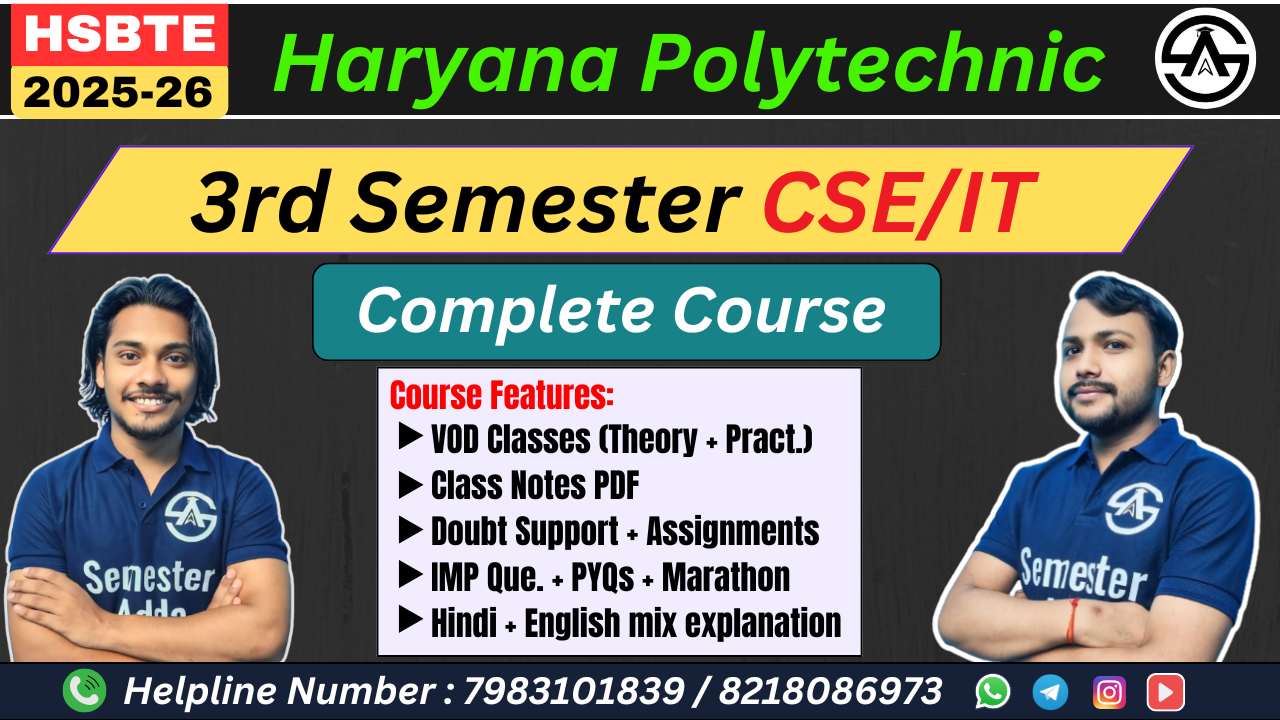 HSBTE
2025-26

Haryana Polytechnic

3rd Semester CSE/IT

Complete Course

Course Features:
▶ VOD Classes (Theory + Pract.)
▶ Class Notes PDF
▶ Doubt Support + Assignments
▶ IMP Que. + PYQs + Marathon
▶ Hindi + English mix explanation

Semester Adda

Semester

Helpline Number : 7983101839 / 8218086973